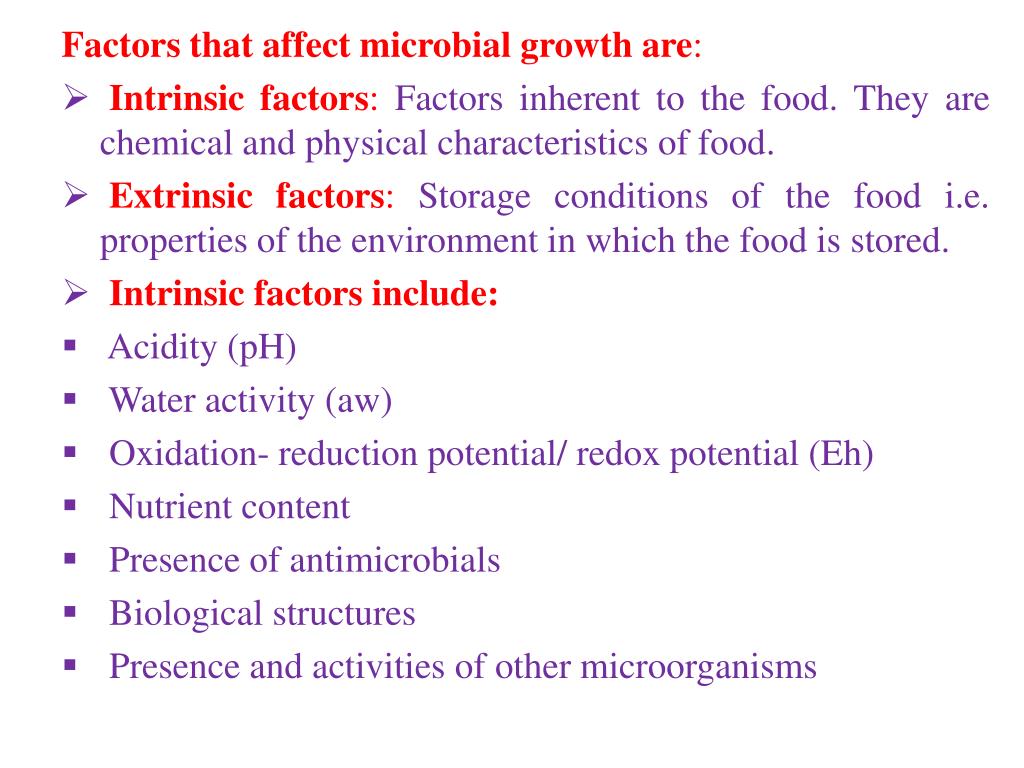 Factors that affect microbial growth are:

➢ Intrinsic factors: Factors inherent to the food. They are chemical and physical characteristics of food.

➢ Extrinsic factors: Storage conditions of the food i.e. properties of the environment in which the food is stored.

➢ Intrinsic factors include:

▪ Acidity (pH)
▪ Water activity (aw)
▪ Oxidation- reduction potential/ redox potential (Eh)
▪ Nutrient content
▪ Presence of antimicrobials
▪ Biological structures
▪ Presence and activities of other microorganisms